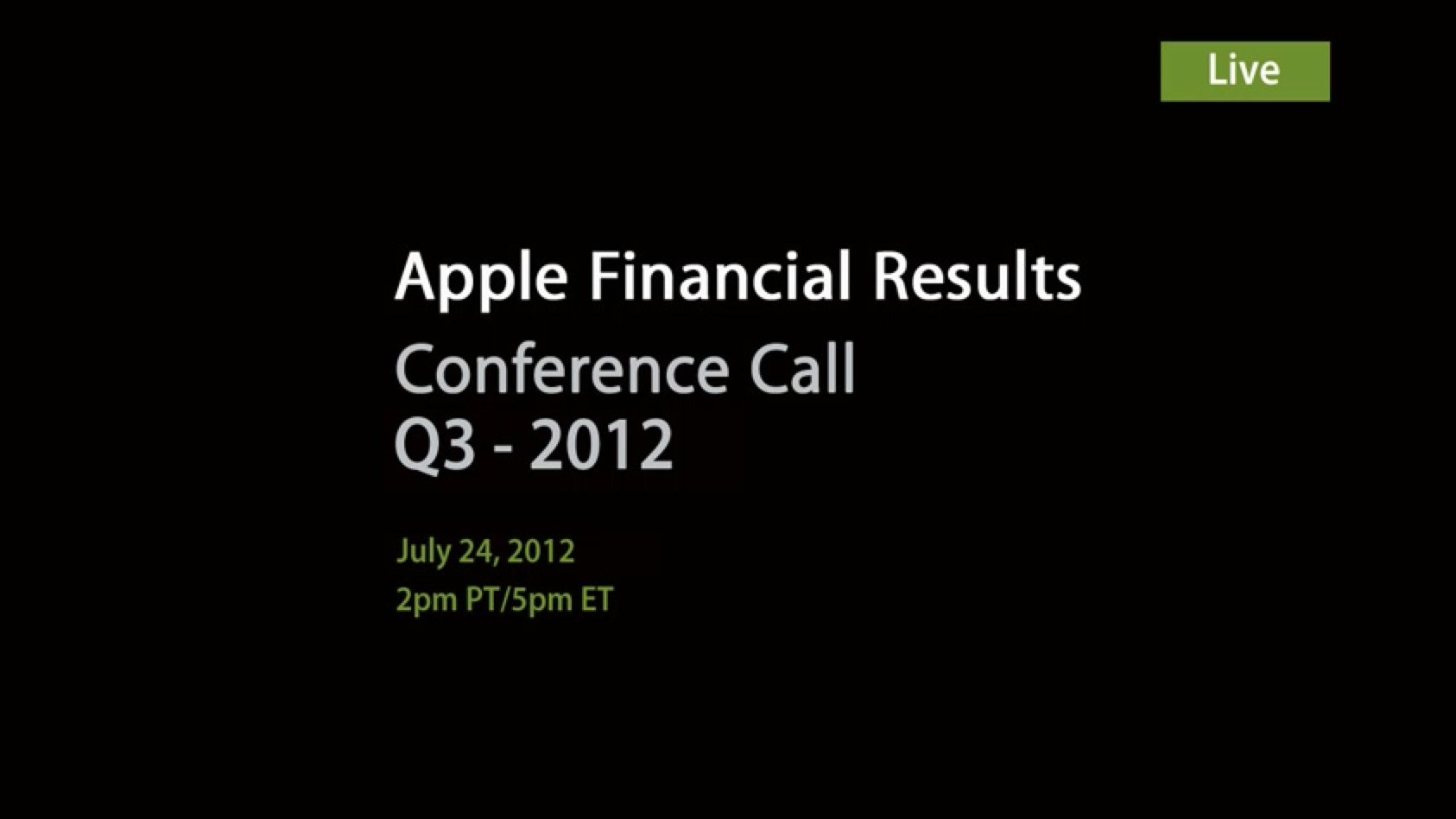 Live

Apple Financial Results

Conference Call
Q3 - 2012

July 24, 2012
2pm PT/5pm ET